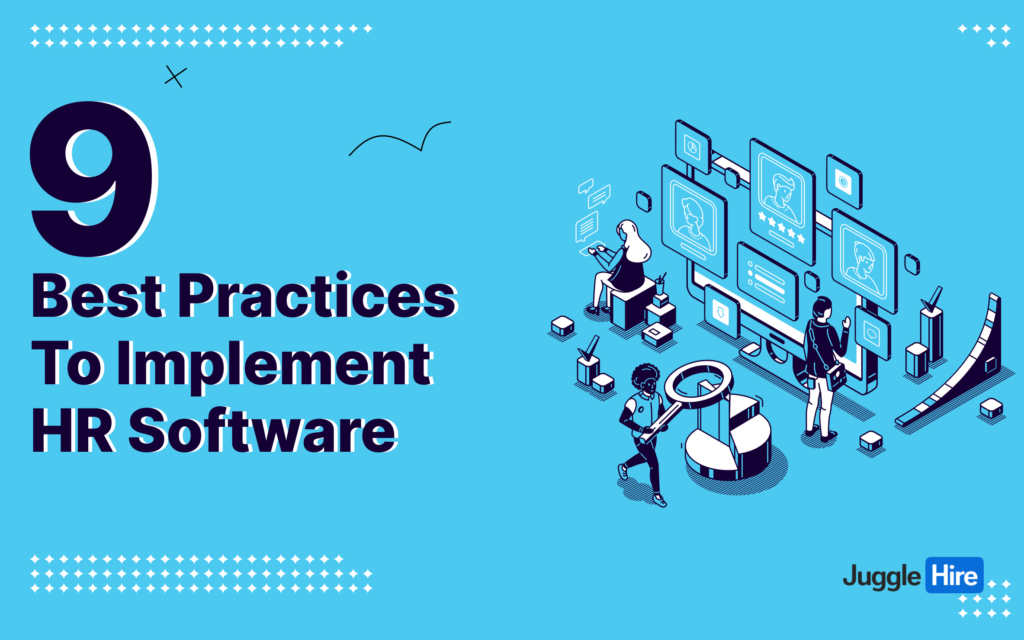 9
Best Practices To Implement HR Software

Juggle Hire